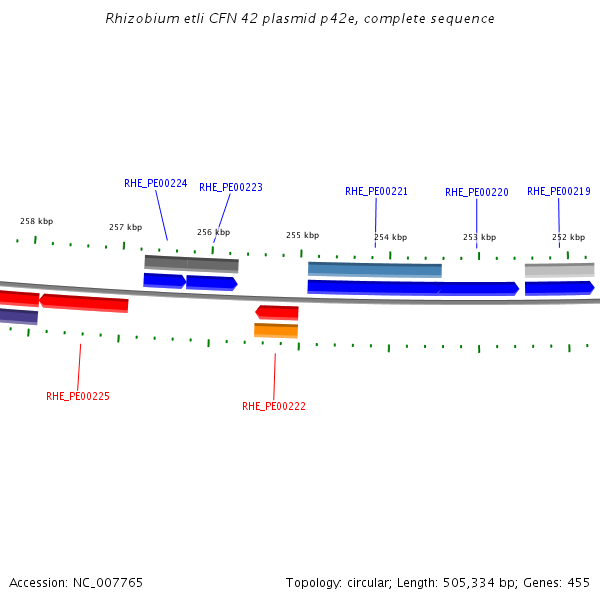 Rhizobium etli CFN 42 plasmid p42e, complete sequence

RHE_PE00224
RHE_PE00223
RHE_PE00221
RHE_PE00220
RHE_PE00219

258 kbp
257 kbp
256 kbp
255 kbp
254 kbp
253 kbp
252 kbp

RHE_PE00225
RHE_PE00222

Accession: NC_007765
Topology: circular; Length: 505,334 bp; Genes: 455